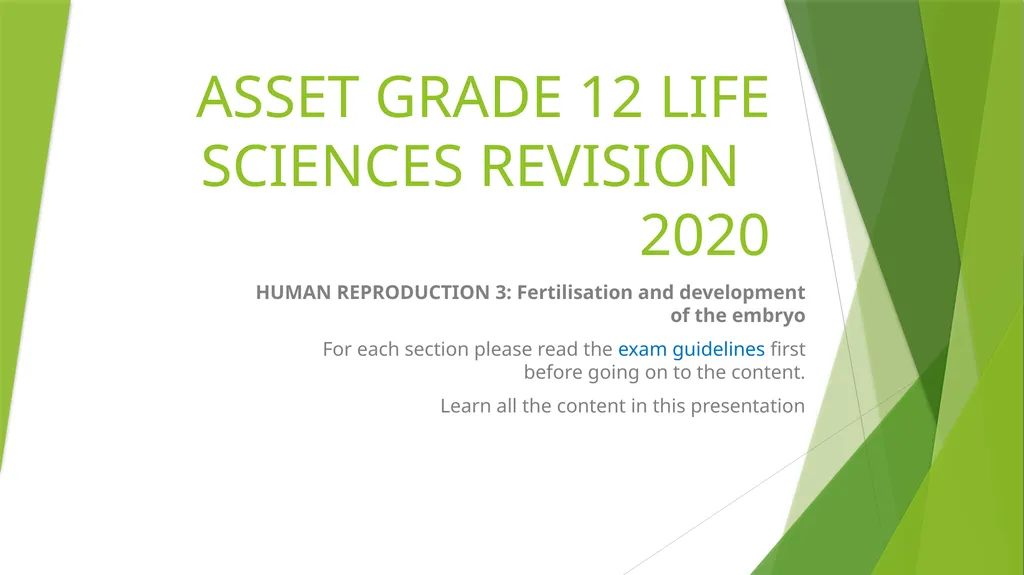 ASSET GRADE 12 LIFE SCIENCES REVISION 2020

HUMAN REPRODUCTION 3: Fertilisation and development of the embryo

For each section please read the exam guidelines first before going on to the content.

Learn all the content in this presentation